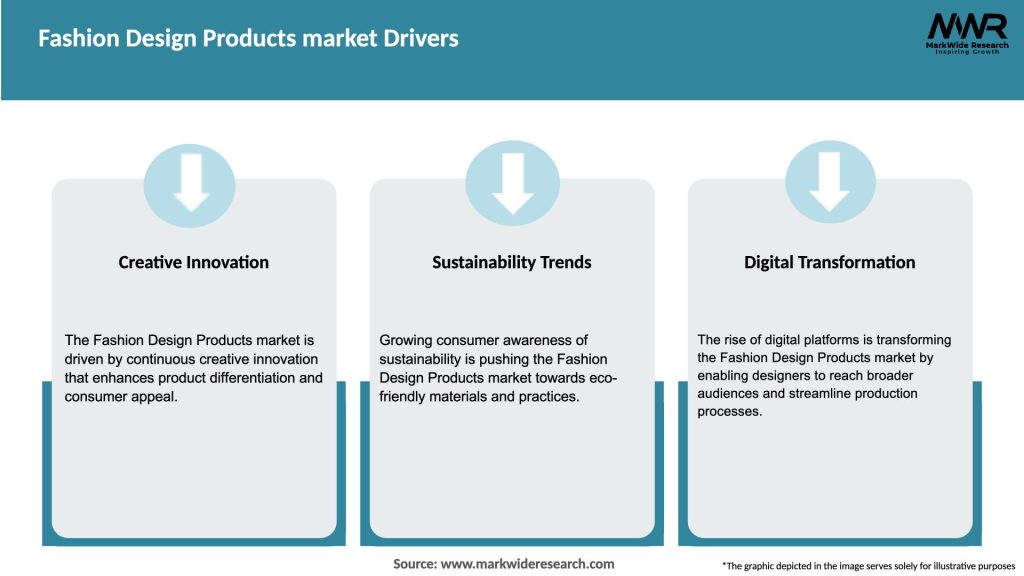 Fashion Design Products market Drivers

MWR
MarkWide Research
Inspiring Growth

Creative Innovation

The Fashion Design Products market is driven by continuous creative innovation that enhances product differentiation and consumer appeal.

Sustainability Trends

Growing consumer awareness of sustainability is pushing the Fashion Design Products market towards eco-friendly materials and practices.

Digital Transformation

The rise of digital platforms is transforming the Fashion Design Products market by enabling designers to reach broader audiences and streamline production processes.

Source: www.markwideresearch.com

*The graphic depicted in the image serves solely for illustrative purposes